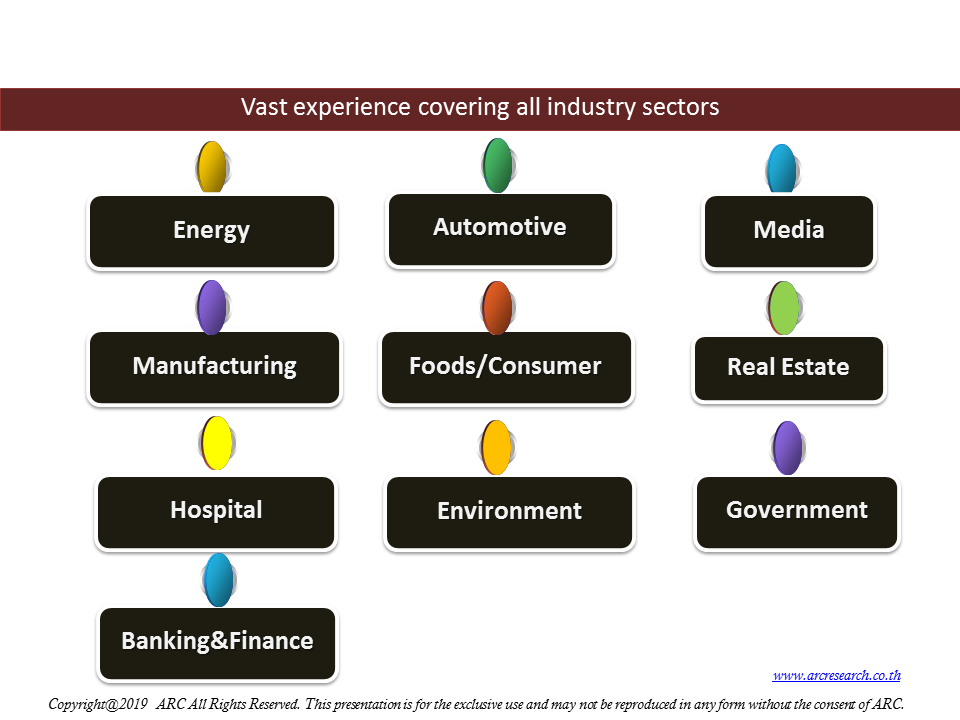 Vast experience covering all industry sectors

Energy

Manufacturing

Hospital

Banking&Finance

Automotive

Foods/Consumer

Environment

Media

Real Estate

Government

www.arcresearch.co.th

Copyright@2019 ARC All Rights Reserved. This presentation is for the exclusive use and may not be reproduced in any form without the consent of ARC.